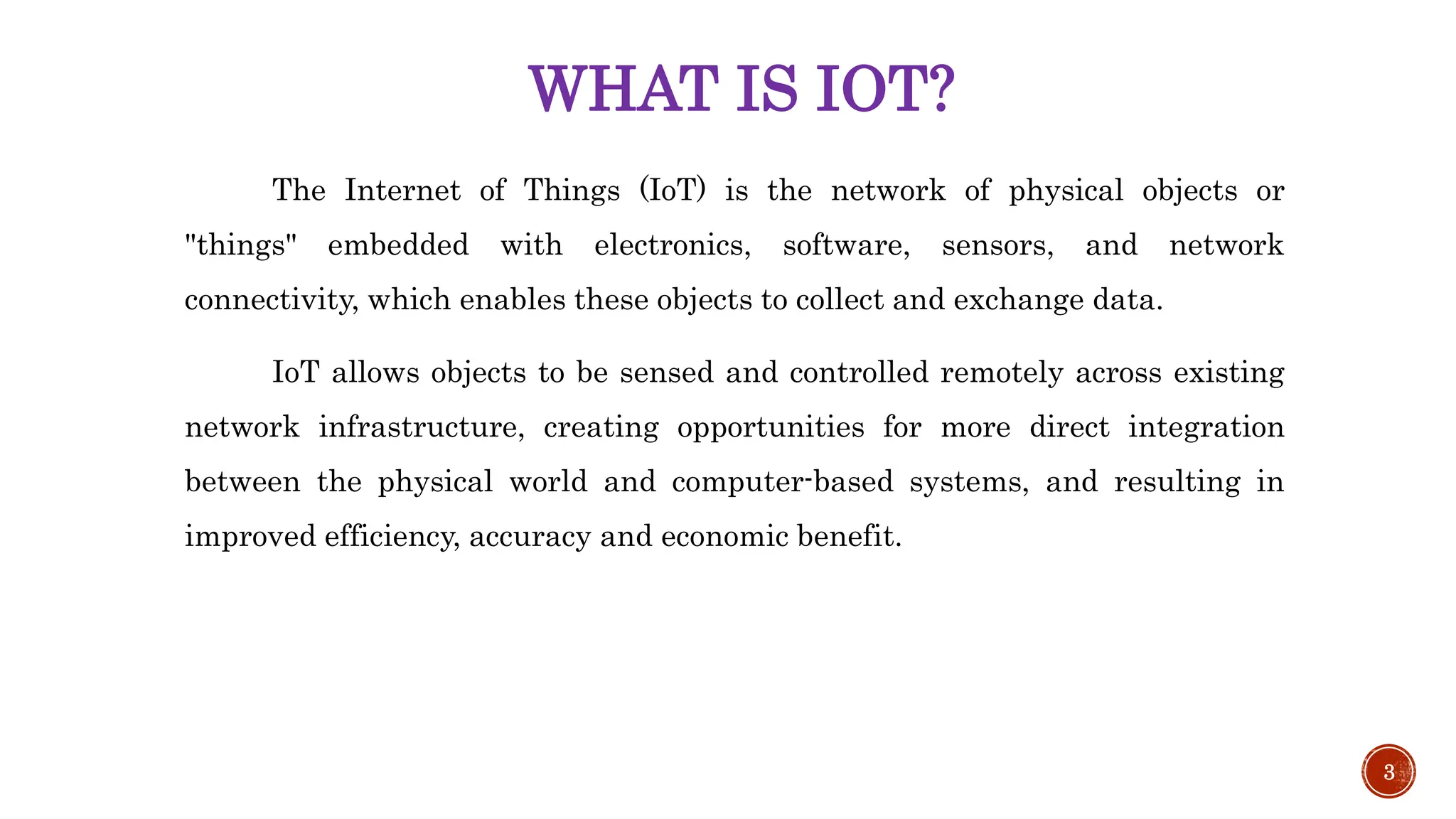 WHAT IS IOT?

The Internet of Things (IoT) is the network of physical objects or "things" embedded with electronics, software, sensors, and network connectivity, which enables these objects to collect and exchange data.

IoT allows objects to be sensed and controlled remotely across existing network infrastructure, creating opportunities for more direct integration between the physical world and computer-based systems, and resulting in improved efficiency, accuracy and economic benefit.

3